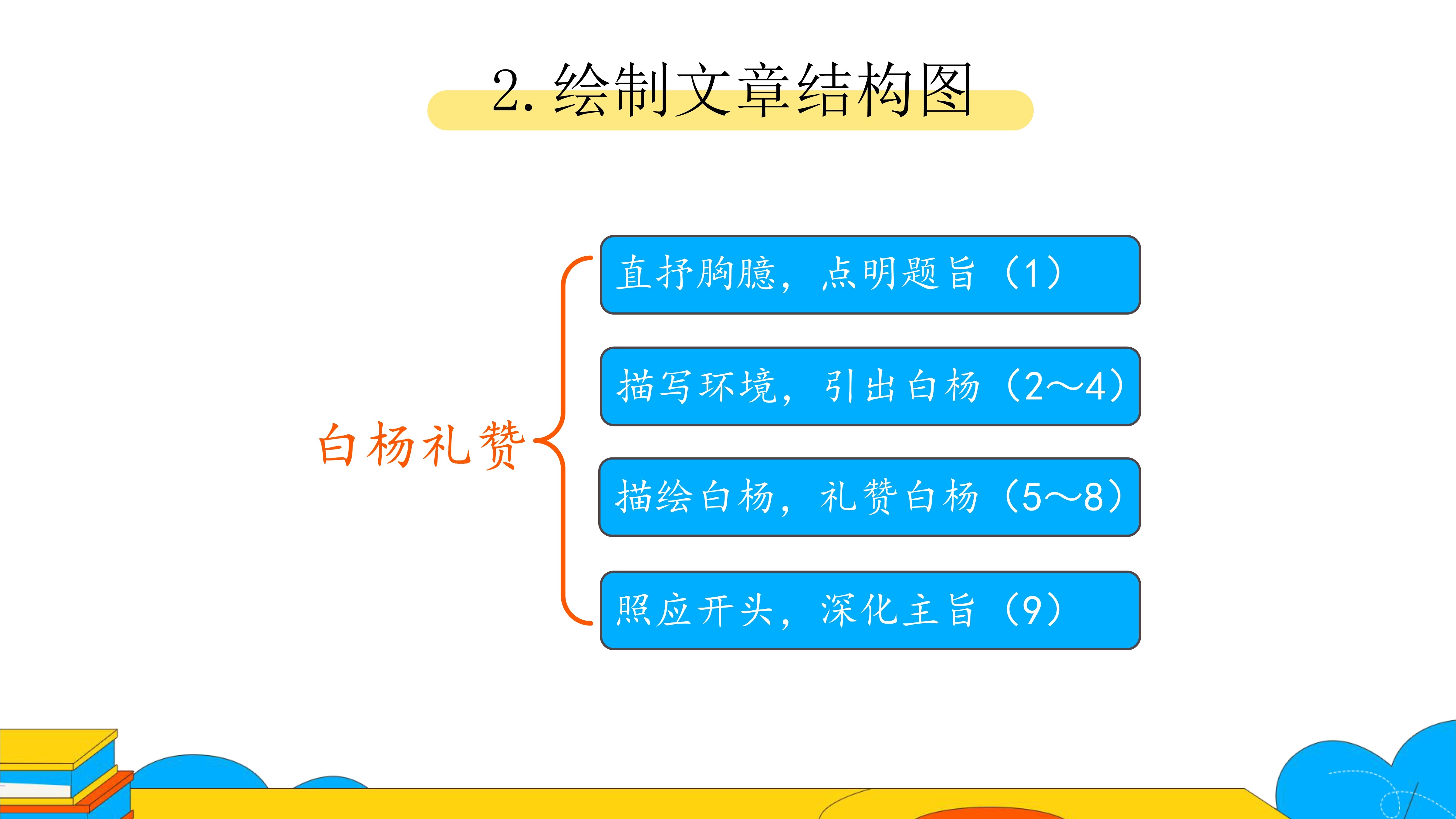 2. 绘制文章结构图

白杨礼赞

直抒胸臆，点明题旨（1）

描写环境，引出白杨（2～4）

描绘白杨，礼赞白杨（5～8）

照应开头，深化主旨（9）